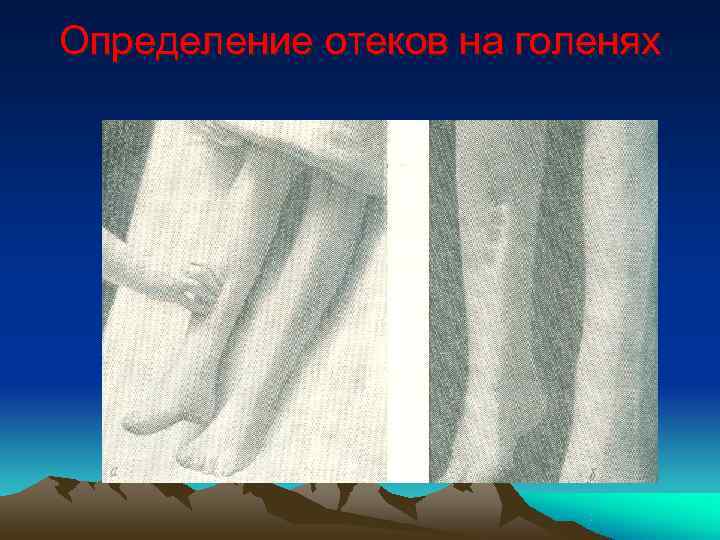 Определение отеков на голенях

а

б